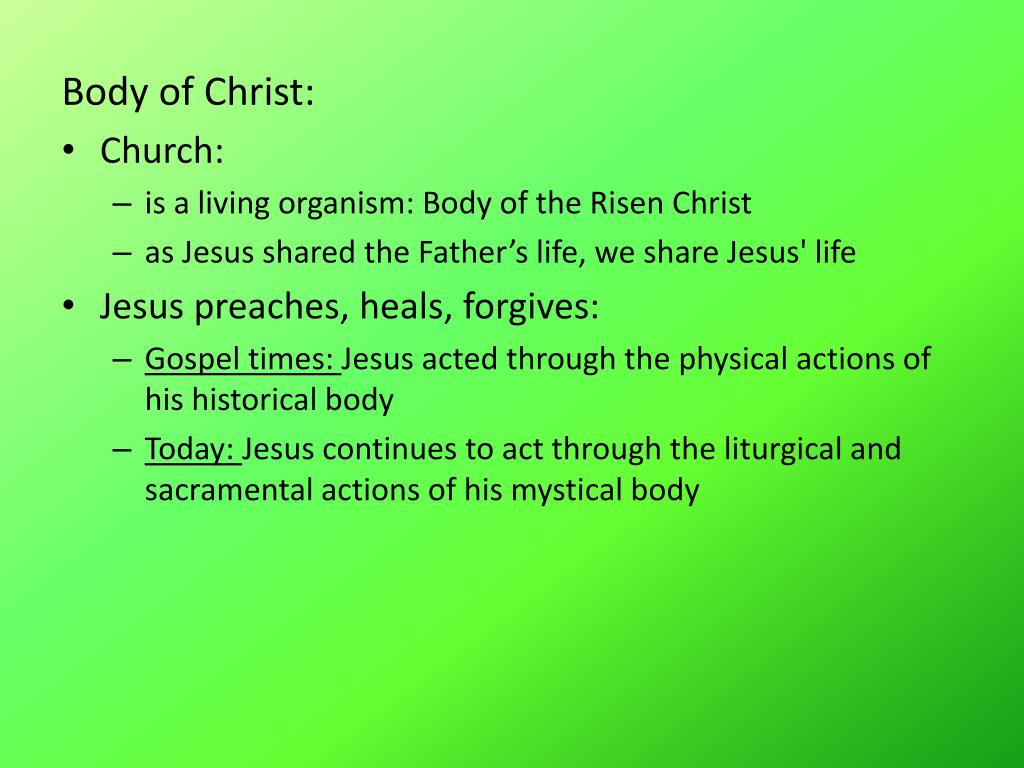 Body of Christ:

• Church:
  – is a living organism: Body of the Risen Christ
  – as Jesus shared the Father’s life, we share Jesus' life

• Jesus preaches, heals, forgives:
  – Gospel times: Jesus acted through the physical actions of his historical body
  – Today: Jesus continues to act through the liturgical and sacramental actions of his mystical body